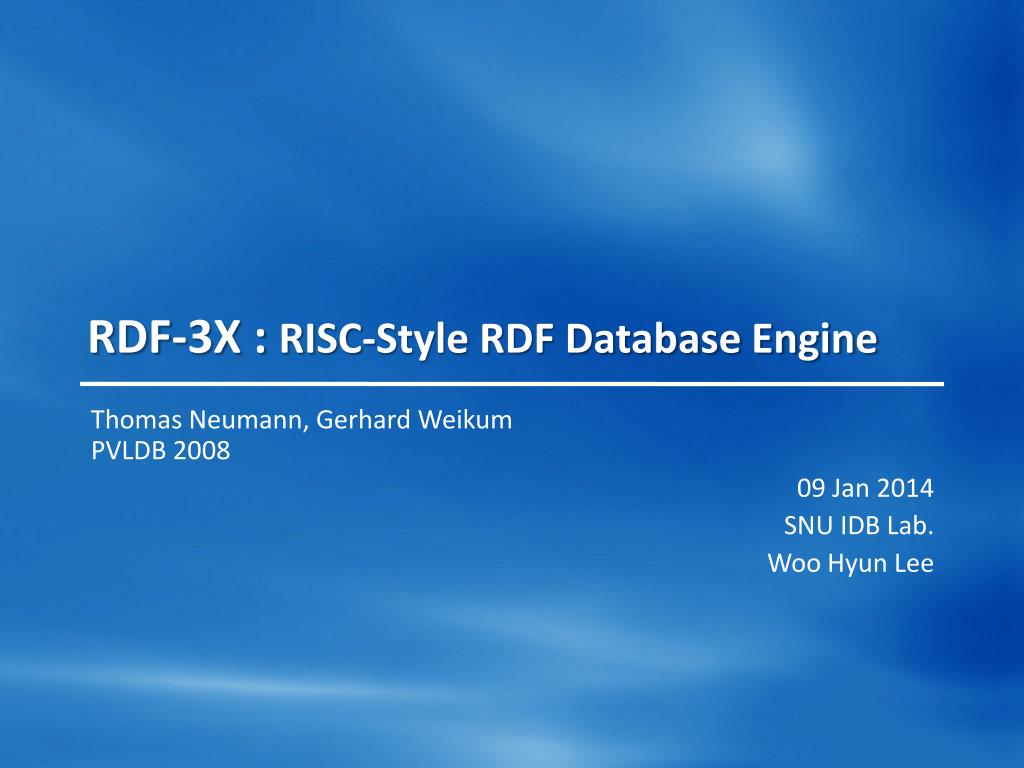 RDF-3X : RISC-Style RDF Database Engine

Thomas Neumann, Gerhard Weikum
PVLDB 2008

09 Jan 2014
SNU IDB Lab.
Woo Hyun Lee